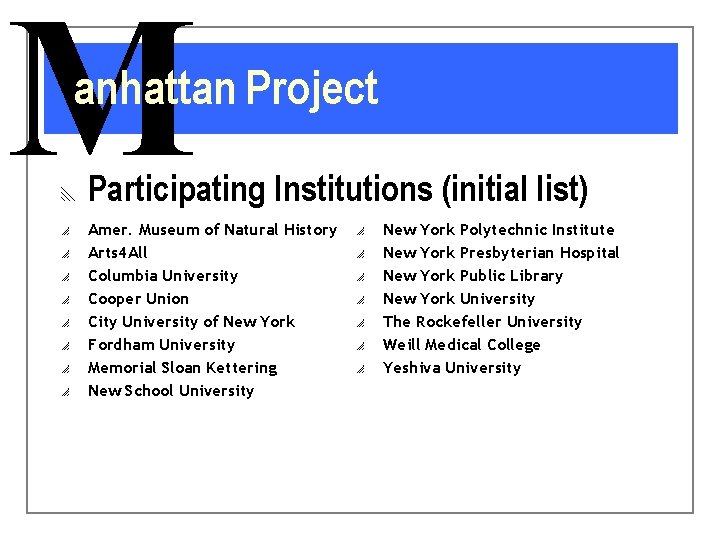 Manhattan Project

Participating Institutions (initial list)

Amer. Museum of Natural History
Arts4All
Columbia University
Cooper Union
City University of New York
Fordham University
Memorial Sloan Kettering
New School University

New York Polytechnic Institute
New York Presbyterian Hospital
New York Public Library
New York University
The Rockefeller University
Weill Medical College
Yeshiva University